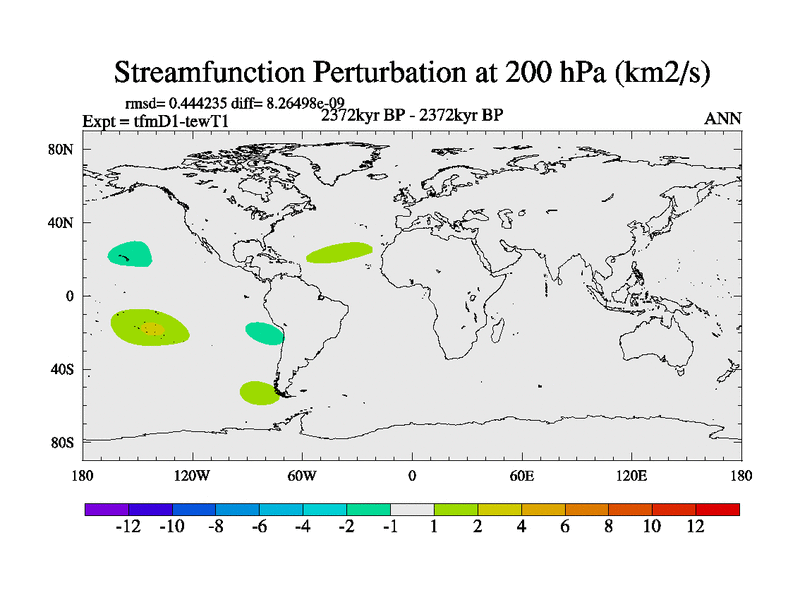 Streamfunction Perturbation at 200 hPa (km2/s)

rmsd= 0.444235 diff= 8.26498e-09

Expt = tfmD1-tewT1

2372kyr BP - 2372kyr BP

ANN

80N
40N
0
40S
80S

180 120W 60W 0 60E 120E 180

-12 -10 -8 -6 -4 -2 -1 1 2 4 6 8 10 12